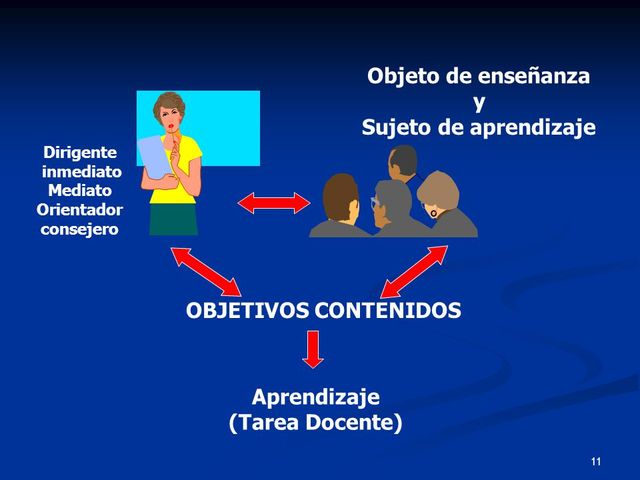 Objeto de enseñanza
y
Sujeto de aprendizaje

Dirigente
inmediato
Mediato
Orientador
consejero

OBJETIVOS CONTENIDOS

Aprendizaje
(Tarea Docente)

11